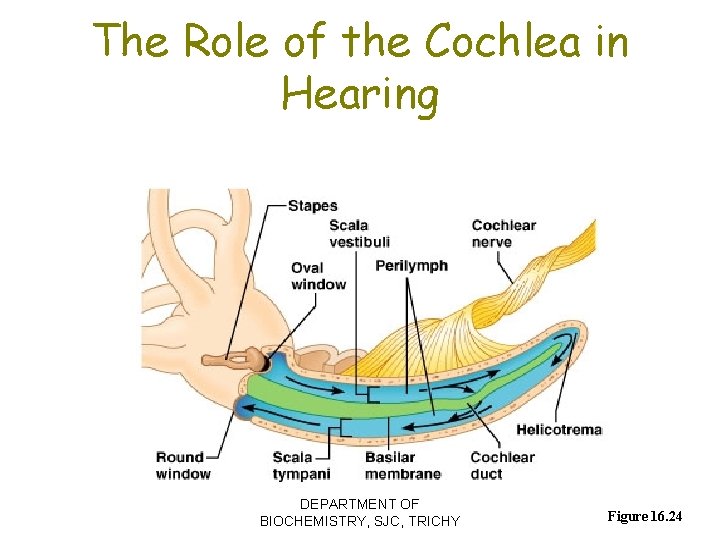 The Role of the Cochlea in Hearing

Stapes

Scala vestibuli

Cochlear nerve

Oval window

Perilymph

Helicotrema

Round window

Scala tympani

Basilar membrane

Cochlear duct

DEPARTMENT OF BIOCHEMISTRY, SJC, TRICHY

Figure 16.24